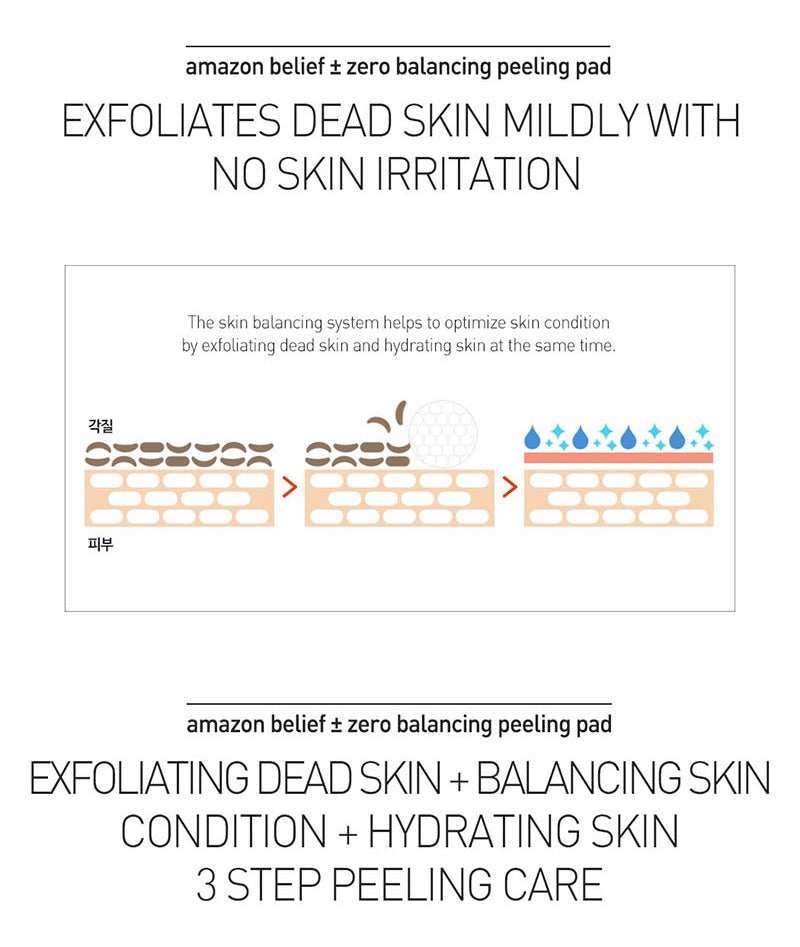 amazon belief ± zero balancing peeling pad

EXFOLIATES DEAD SKIN MILDLY WITH NO SKIN IRRITATION

The skin balancing system helps to optimize skin condition by exfoliating dead skin and hydrating skin at the same time.

각질

피부

amazon belief ± zero balancing peeling pad

EXFOLIATING DEAD SKIN + BALANCING SKIN CONDITION + HYDRATING SKIN
3 STEP PEELING CARE